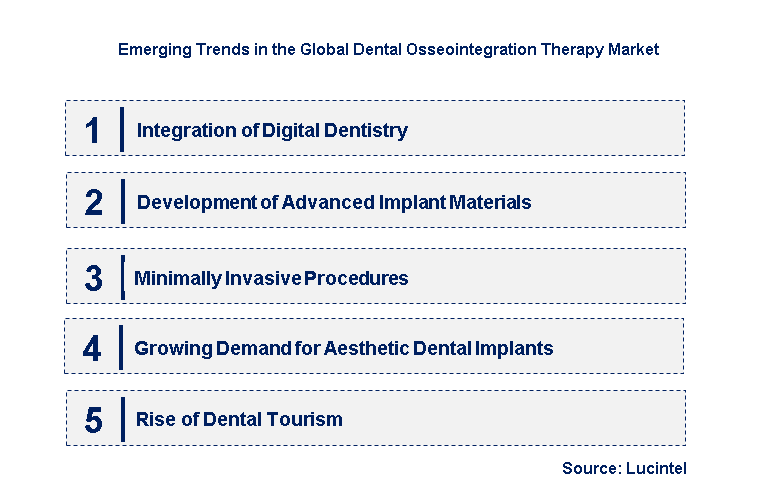 Emerging Trends in the Global Dental Osseointegration Therapy Market

1 Integration of Digital Dentistry

2 Development of Advanced Implant Materials

3 Minimally Invasive Procedures

4 Growing Demand for Aesthetic Dental Implants

5 Rise of Dental Tourism

Source: Lucintel